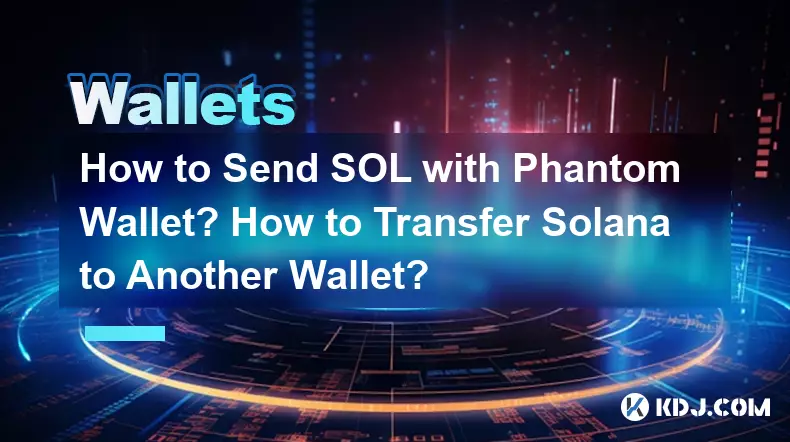 Wallets

How to Send SOL with Phantom Wallet? How to Transfer Solana to Another Wallet?

KDJ.COM